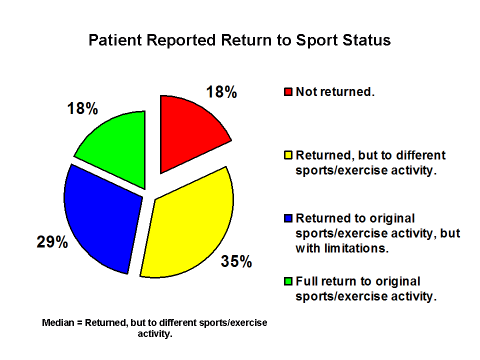 Patient Reported Return to Sport Status

18%

18%

29%

35%

Not returned.

Returned, but to different sports/exercise activity.

Returned to original sports/exercise activity, but with limitations.

Full return to original sports/exercise activity.

Median = Returned, but to different sports/exercise activity.